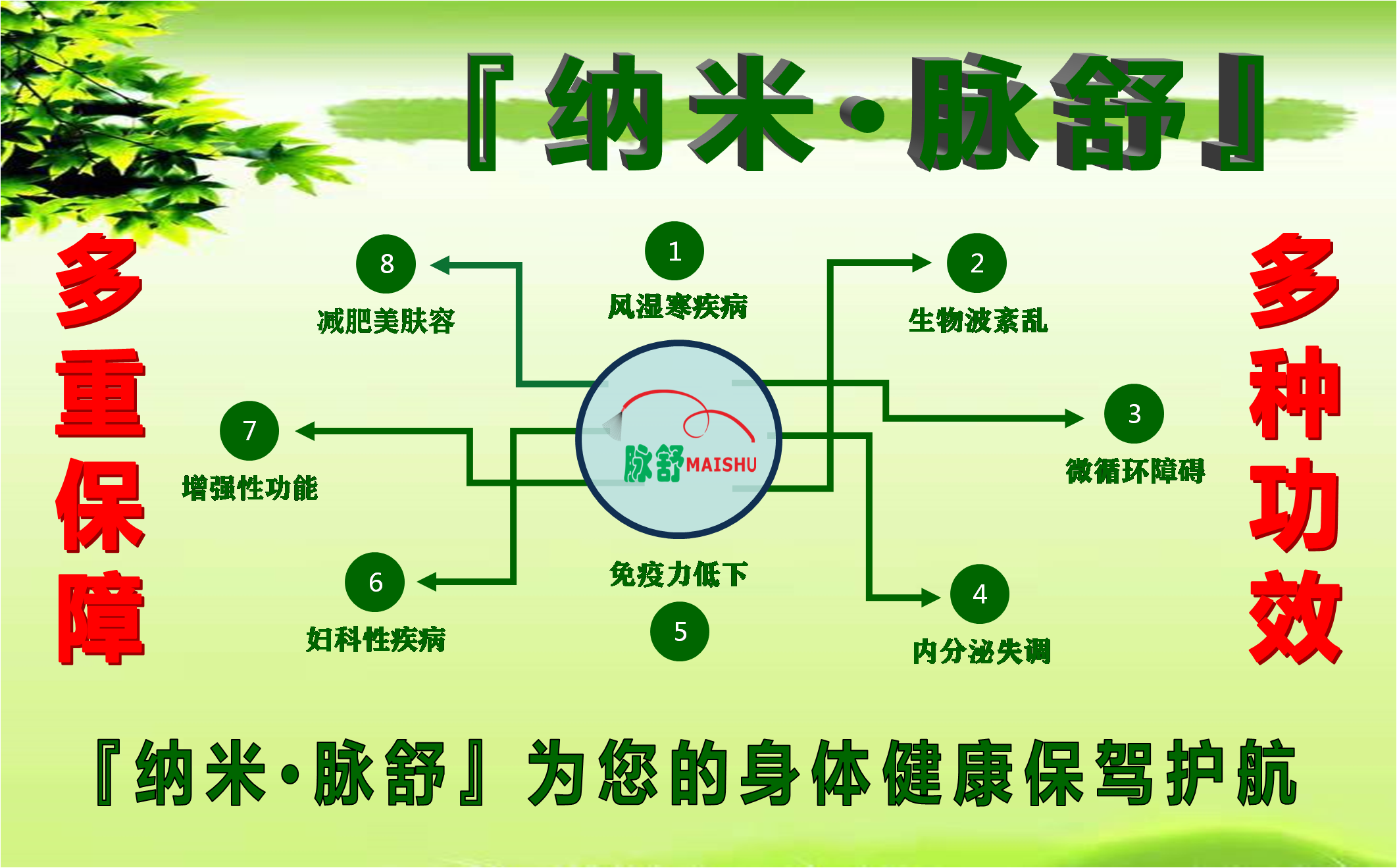 『纳米·脉舒』

多重保障

多种功效

1
风湿寒疾病

2
生物波紊乱

3
微循环障碍

4
内分泌失调

免疫力低下
5

6
妇科性疾病

7
增强性功能

8
减肥美肤容

脉舒MAISHU

『纳米·脉舒』为您的身体健康保驾护航